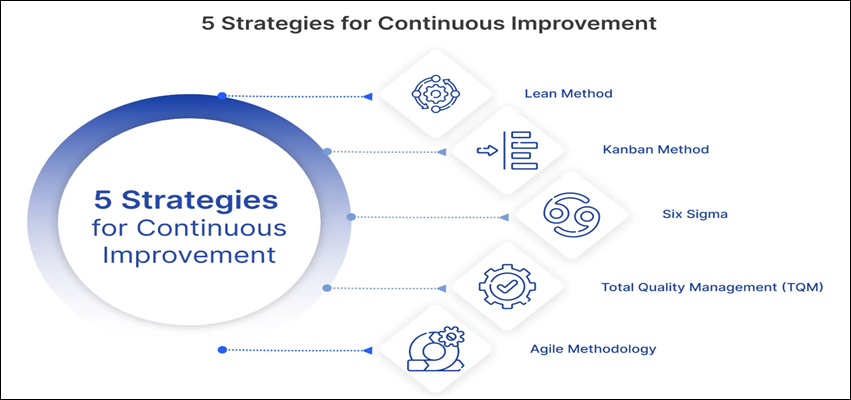 5 Strategies for Continuous Improvement

5 Strategies for Continuous Improvement

Lean Method

Kanban Method

Six Sigma

Total Quality Management (TQM)

Agile Methodology